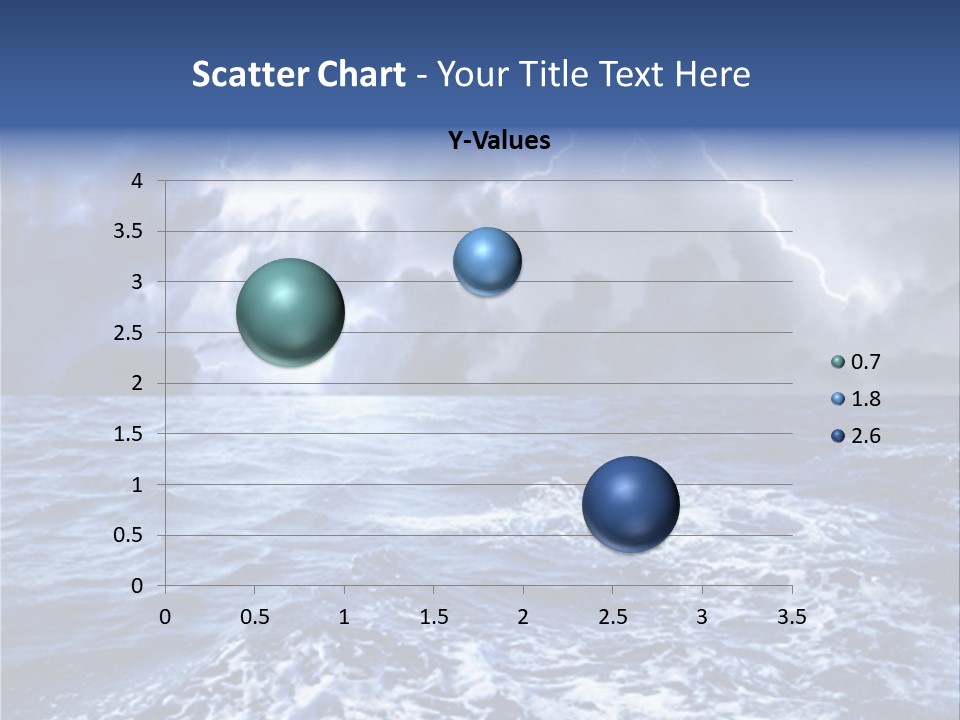 Scatter Chart - Your Title Text Here

Y-Values

4
3.5
3
2.5
2
1.5
1
0.5
0

0 0.5 1 1.5 2 2.5 3 3.5

0.7
1.8
2.6